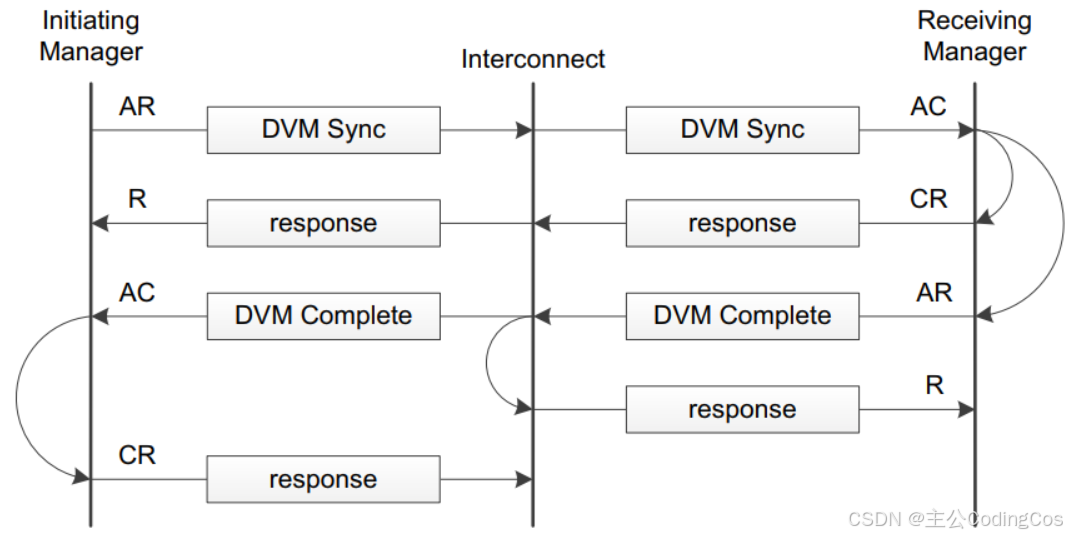 Initiating Manager

Interconnect

Receiving Manager

AR

DVM Sync

DVM Sync

AC

R

response

response

CR

AC

DVM Complete

DVM Complete

AR

response

R

CR

response

CSDN @主公CodingCos